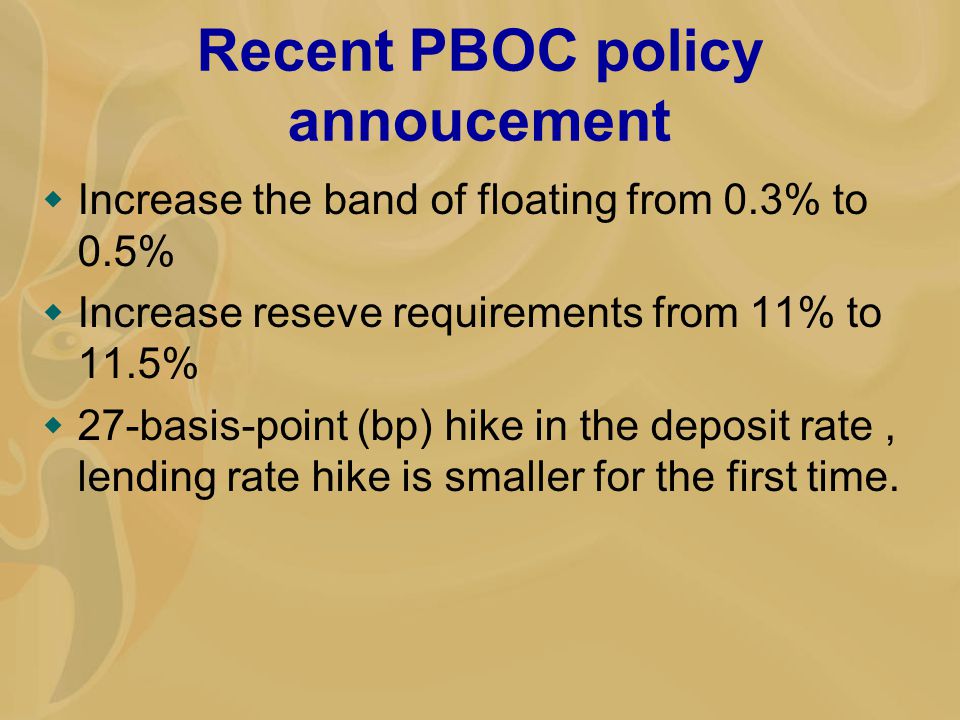 Recent PBOC policy annoucement

- Increase the band of floating from 0.3% to 0.5%
- Increase reseve requirements from 11% to 11.5%
- 27-basis-point (bp) hike in the deposit rate , lending rate hike is smaller for the first time.